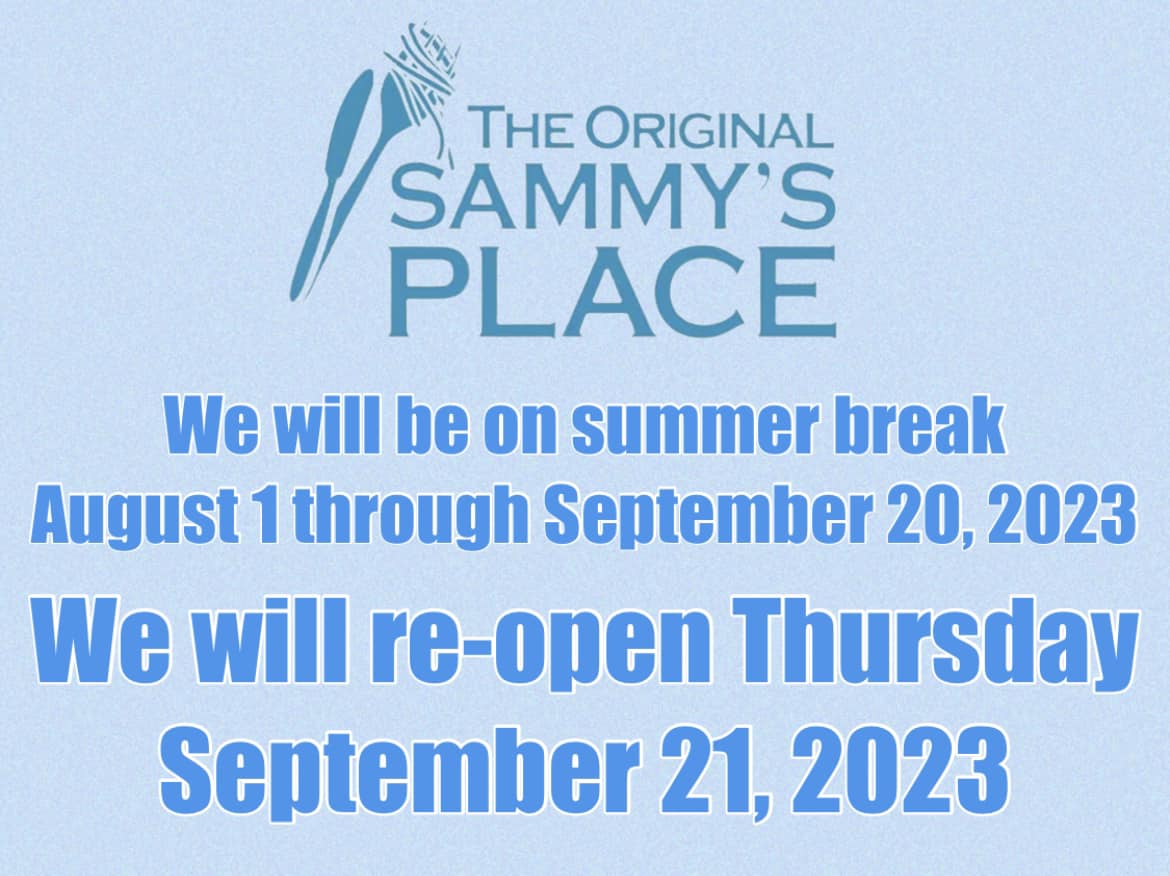 THE ORIGINAL
SAMMY'S
PLACE

We will be on summer break
August 1 through September 20, 2023

We will re-open Thursday
September 21, 2023